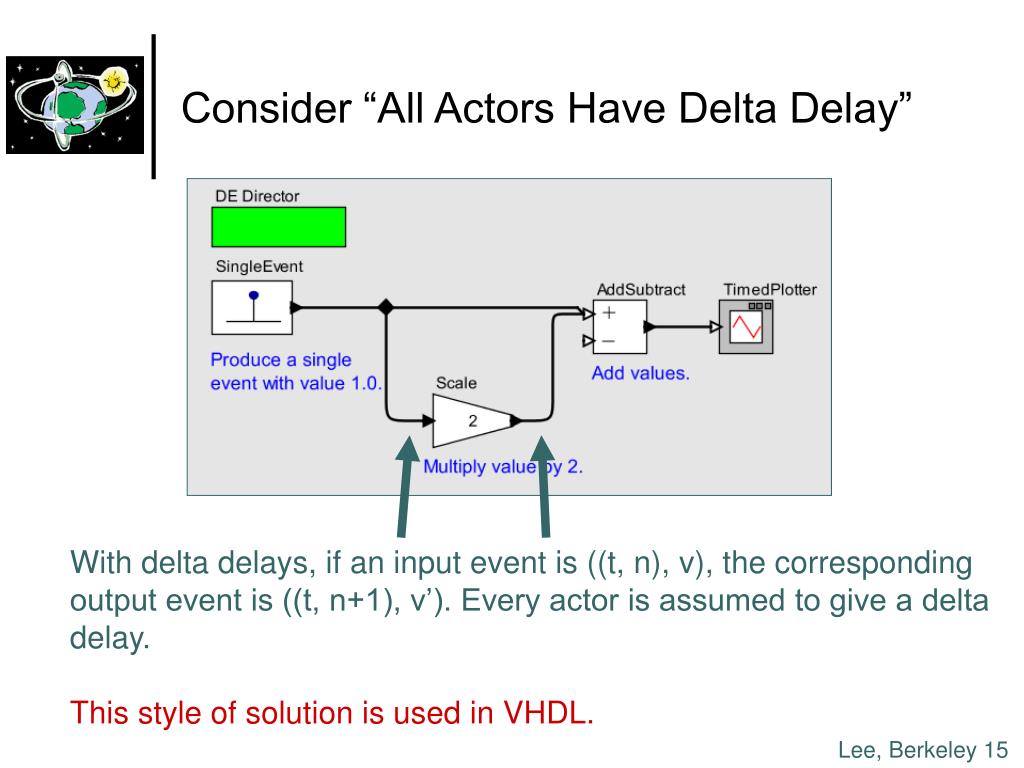 Consider “All Actors Have Delta Delay”

DE Director

SingleEvent

Produce a single event with value 1.0.

Scale

2

Multiply value by 2.

AddSubtract

+

−

Add values.

TimedPlotter

With delta delays, if an input event is ((t, n), v), the corresponding output event is ((t, n+1), v’). Every actor is assumed to give a delta delay.

This style of solution is used in VHDL.

Lee, Berkeley 15